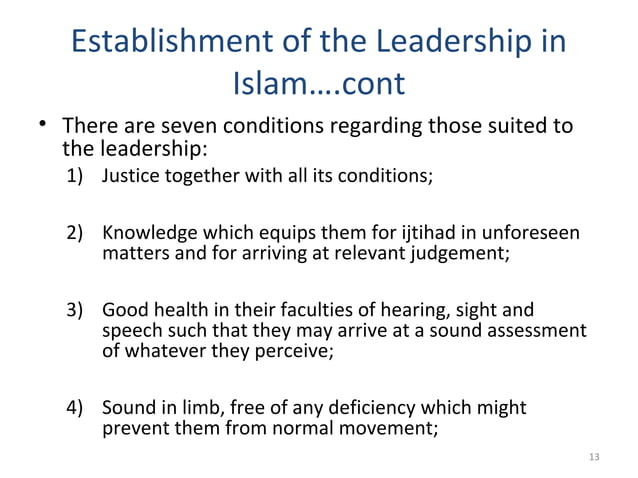 Establishment of the Leadership in Islam….cont

• There are seven conditions regarding those suited to the leadership:

1) Justice together with all its conditions;

2) Knowledge which equips them for ijtihad in unforeseen matters and for arriving at relevant judgement;

3) Good health in their faculties of hearing, sight and speech such that they may arrive at a sound assessment of whatever they perceive;

4) Sound in limb, free of any deficiency which might prevent them from normal movement;

13